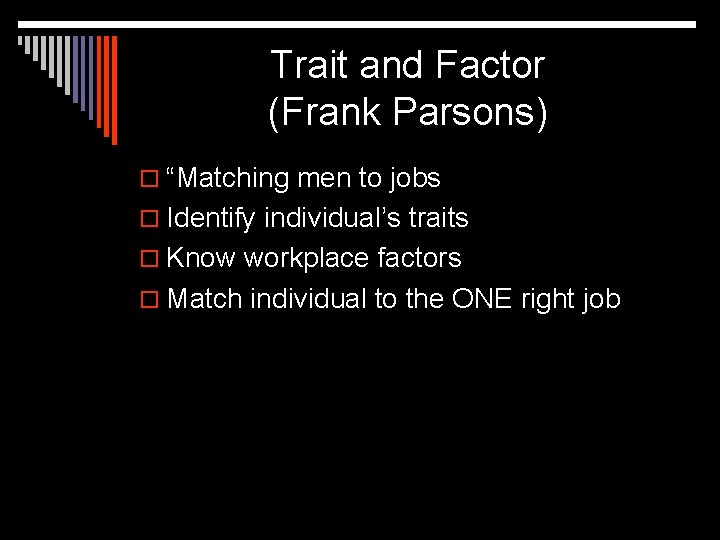 Trait and Factor
(Frank Parsons)

“Matching men to jobs
Identify individual’s traits
Know workplace factors
Match individual to the ONE right job